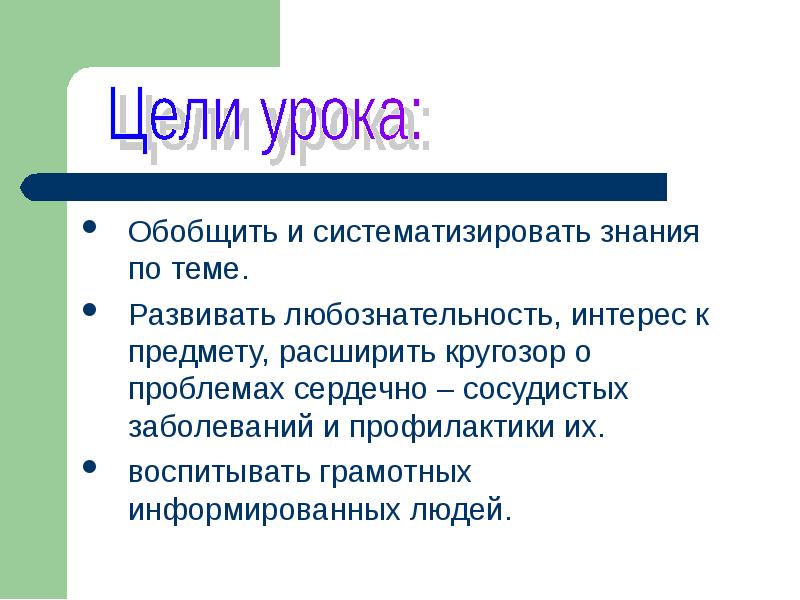 Цели урока:

- Обобщить и систематизировать знания по теме.
- Развивать любознательность, интерес к предмету, расширить кругозор о проблемах сердечно – сосудистых заболеваний и профилактики их.
- воспитывать грамотных информированных людей.